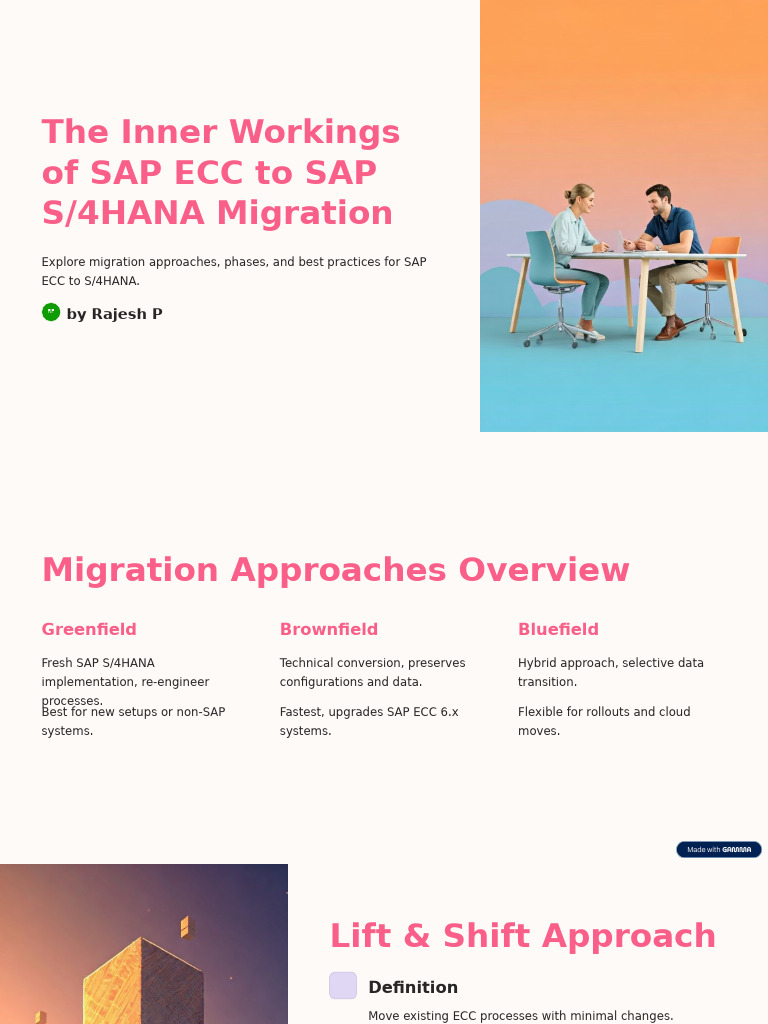 The Inner Workings of SAP ECC to SAP S/4HANA Migration

Explore migration approaches, phases, and best practices for SAP ECC to S/4HANA.

by Rajesh P

Migration Approaches Overview

Greenfield

Fresh SAP S/4HANA implementation, re-engineer processes.

Best for new setups or non-SAP systems.

Brownfield

Technical conversion, preserves configurations and data.

Fastest, upgrades SAP ECC 6.x systems.

Bluefield

Hybrid approach, selective data transition.

Flexible for rollouts and cloud moves.

Made with GAMMA

Lift & Shift Approach

Definition

Move existing ECC processes with minimal changes.